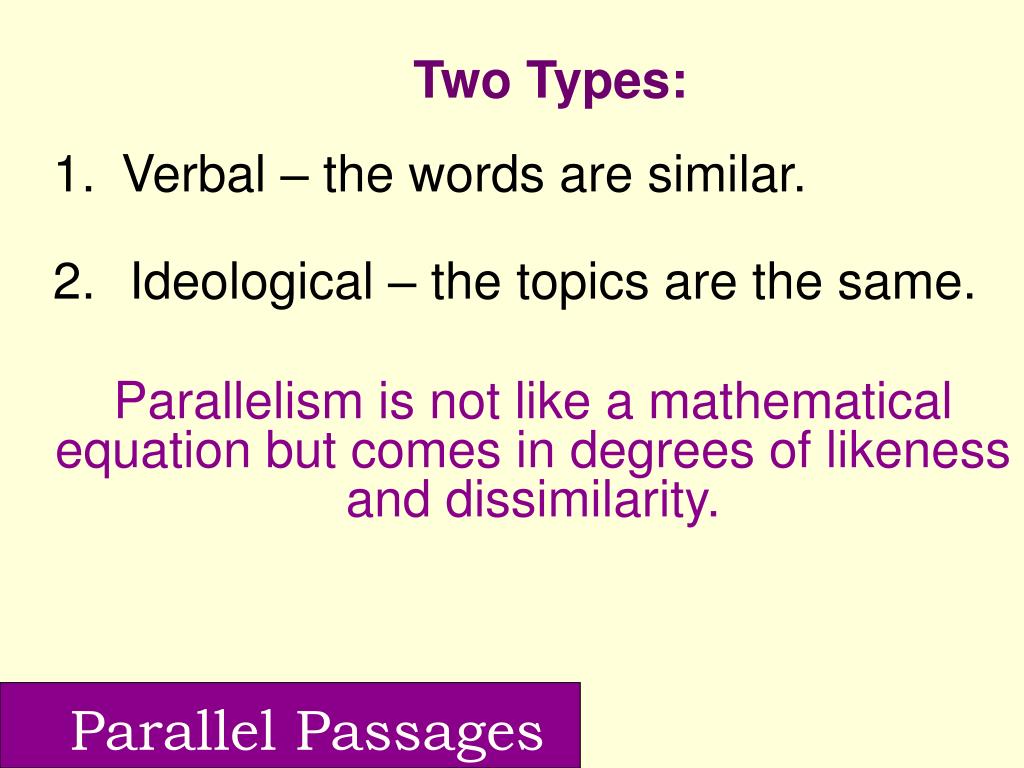 Two Types:

1. Verbal – the words are similar.

2. Ideological – the topics are the same.

Parallelism is not like a mathematical equation but comes in degrees of likeness and dissimilarity.

Parallel Passages